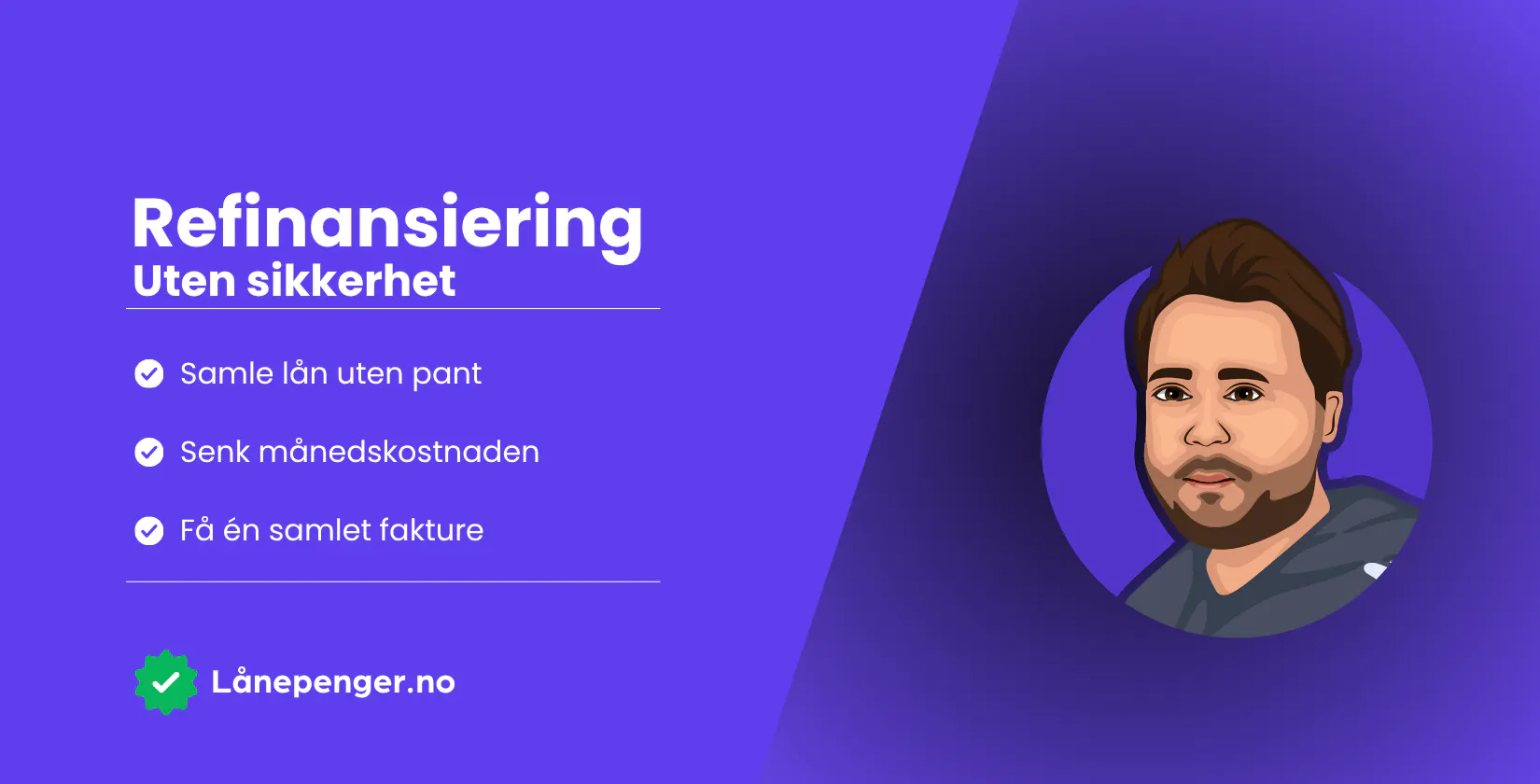 Refinansiering
Uten sikkerhet

Samle lån uten pant

Senk månedskostnaden

Få én samlet fakture

Lånepenger.no